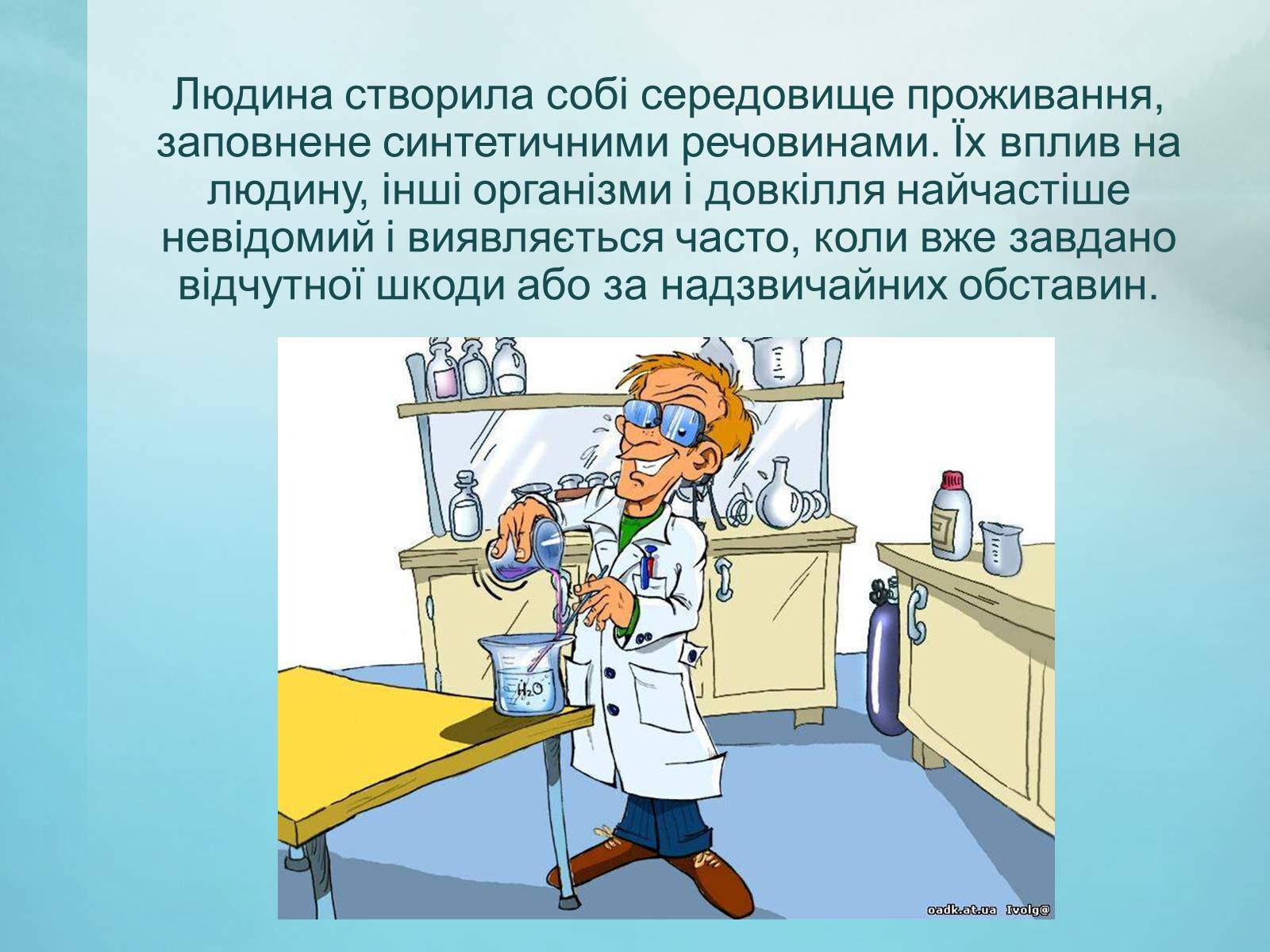 Людина створила собі середовище проживання, заповнене синтетичними речовинами. Їх вплив на людину, інші організми і довкілля найчастіше невідомий і виявляється часто, коли вже завдано відчутної шкоди або за надзвичайних обставин.

$H_2O$

oadk.at.ua Ivolg@